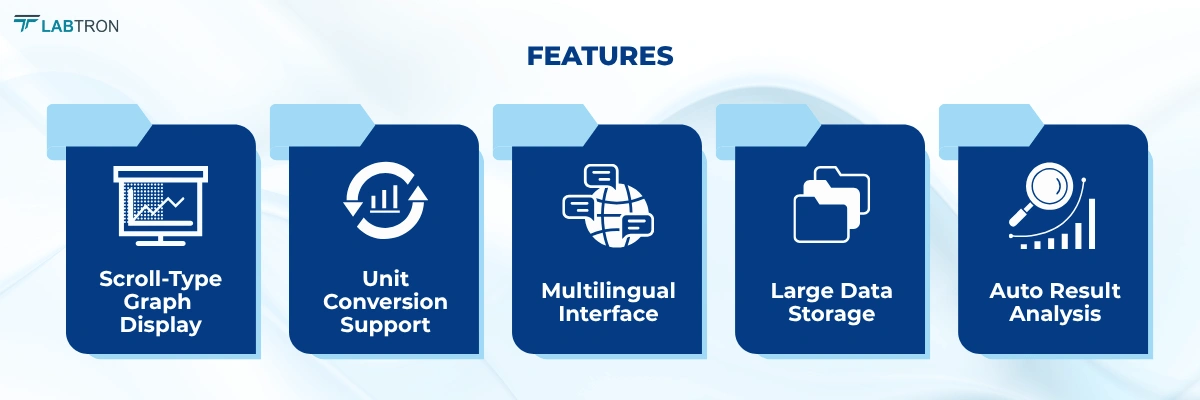 LABTRON

FEATURES

Scroll-Type Graph Display

Unit Conversion Support

Multilingual Interface

Large Data Storage

Auto Result Analysis